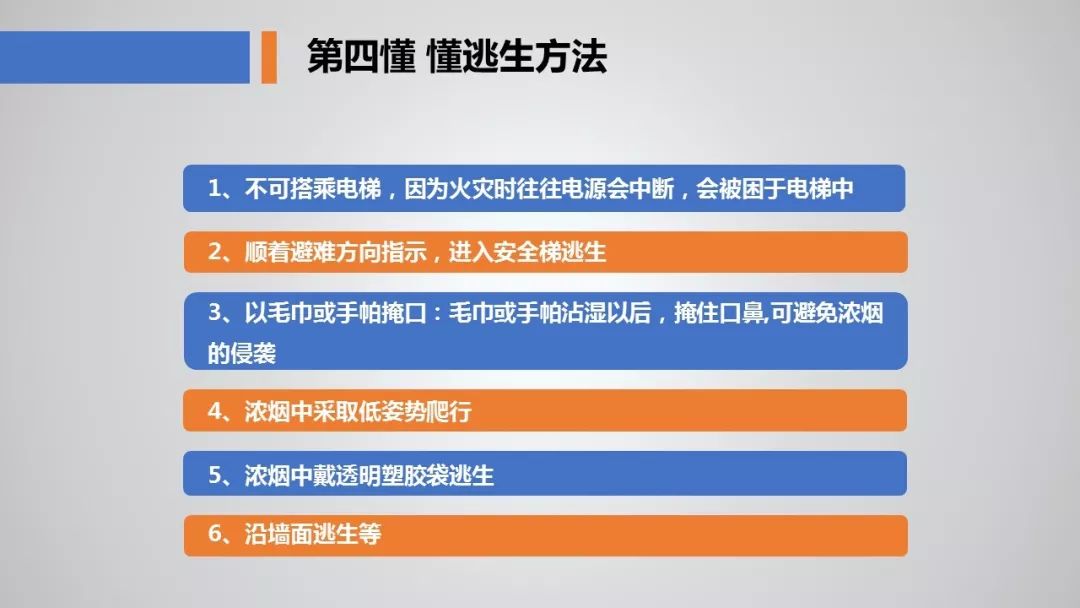 第四懂 懂逃生方法

1、不可搭乘电梯，因为火灾时往往电源会中断，会被困于电梯中

2、顺着避难方向指示，进入安全梯逃生

3、以毛巾或手帕掩口：毛巾或手帕沾湿以后，掩住口鼻,可避免浓烟的侵袭

4、浓烟中采取低姿势爬行

5、浓烟中戴透明塑胶袋逃生

6、沿墙面逃生等